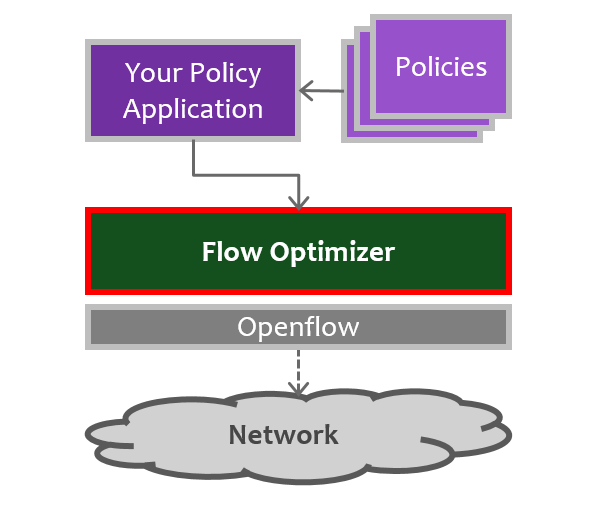 Your Policy Application

Policies

Flow Optimizer

Openflow

Network